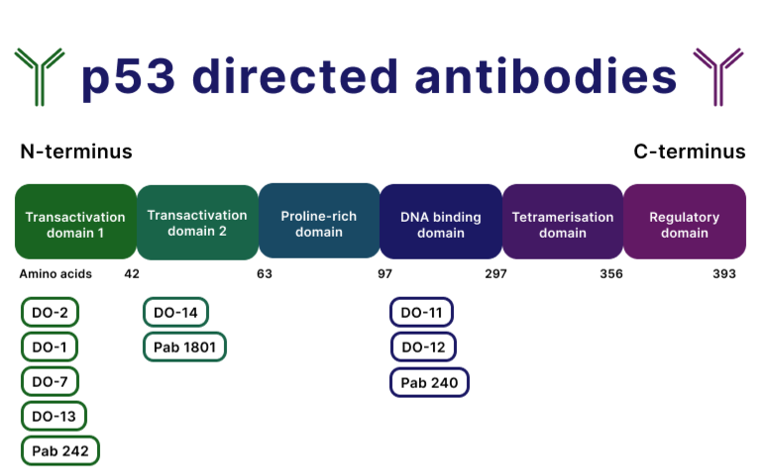 p53 directed antibodies

N-terminus

C-terminus

Transactivation domain 1

Transactivation domain 2

Proline-rich domain

DNA binding domain

Tetramerisation domain

Regulatory domain

Amino acids 42 63 97 297 356 393

DO-2
DO-1
DO-7
DO-13
Pab 242

DO-14
Pab 1801

DO-11
DO-12
Pab 240